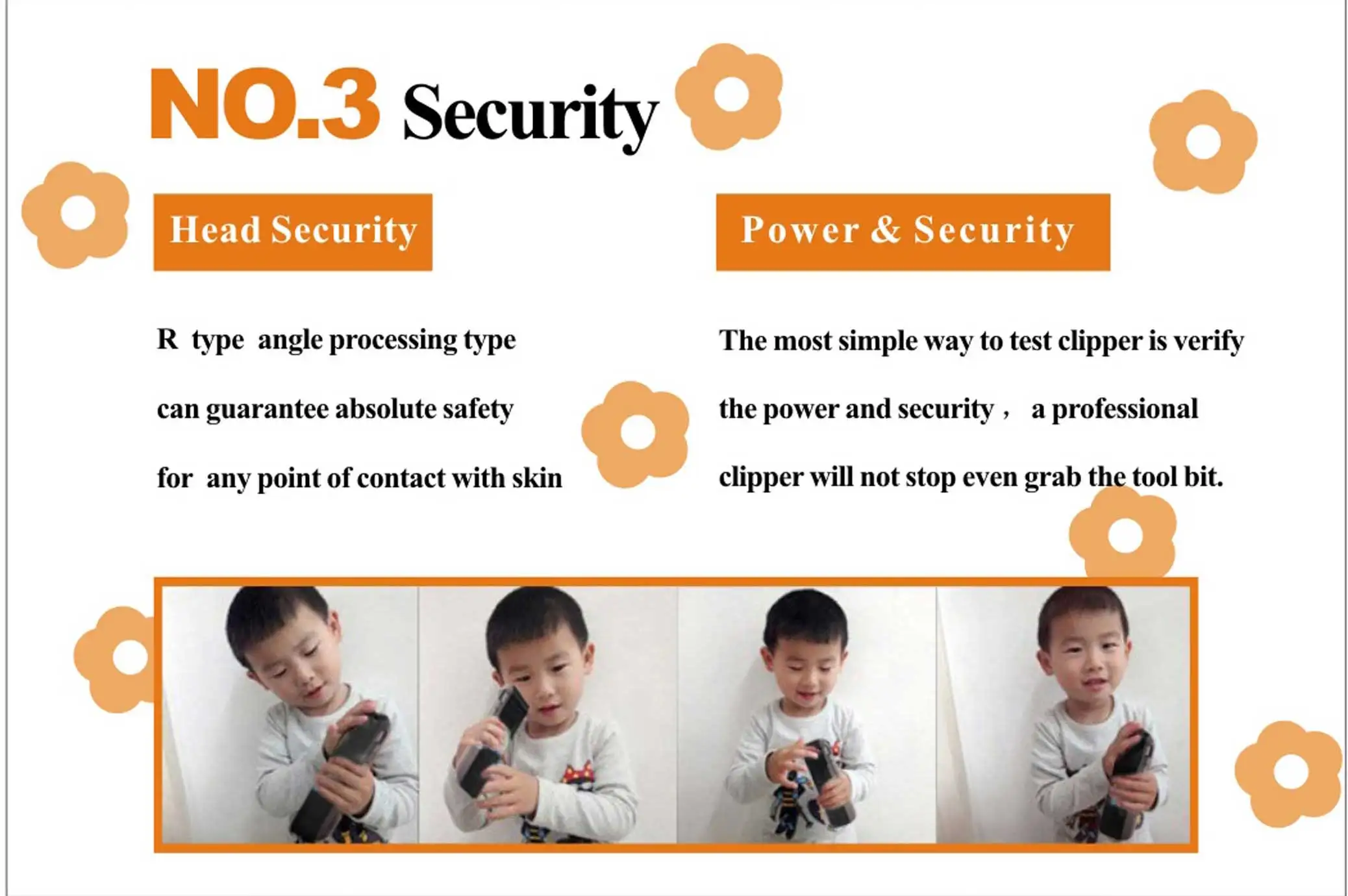 NO.3 Security

Head Security

R type angle processing type can guarantee absolute safety for any point of contact with skin

Power & Security

The most simple way to test clipper is verify the power and security， a professional clipper will not stop even grab the tool bit.